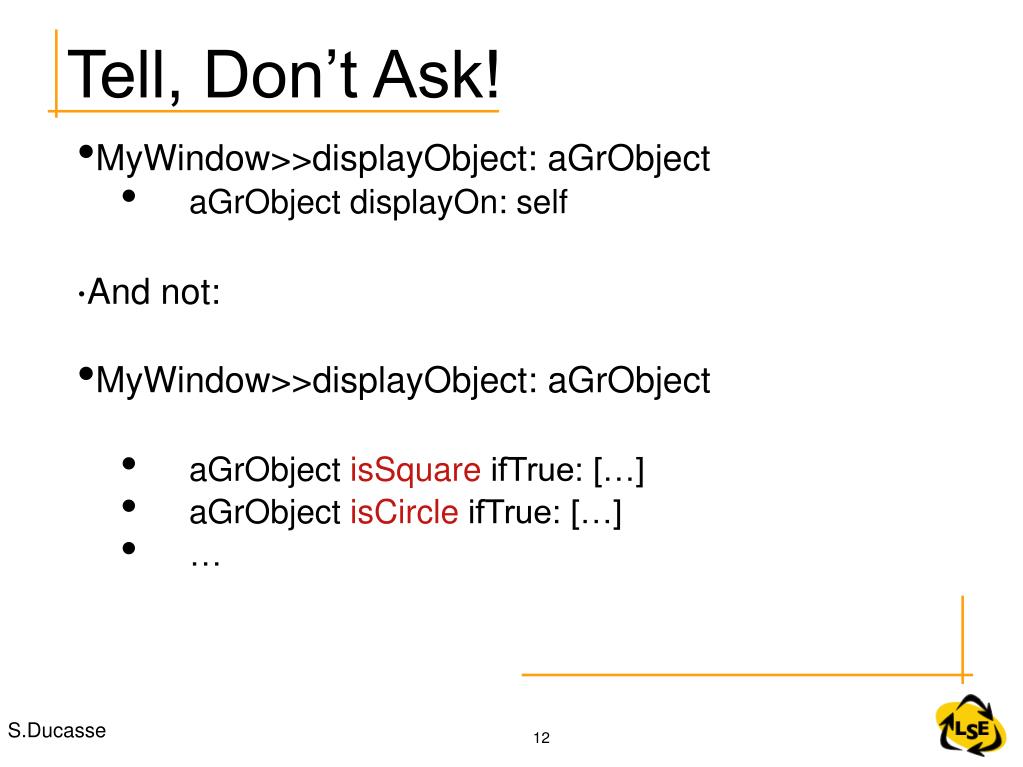 Tell, Don’t Ask!

•MyWindow>>displayObject: aGrObject

• aGrObject displayOn: self

•And not:

•MyWindow>>displayObject: aGrObject

• aGrObject isSquare ifTrue: […]
• aGrObject isCircle ifTrue: […]
• …

S.Ducasse

12

LSE